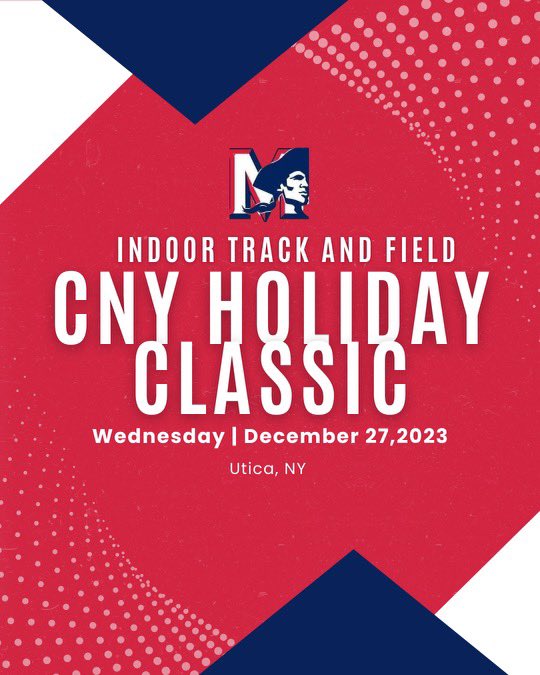 M

INDOOR TRACK AND FIELD

CNY HOLIDAY CLASSIC

Wednesday | December 27,2023

Utica, NY